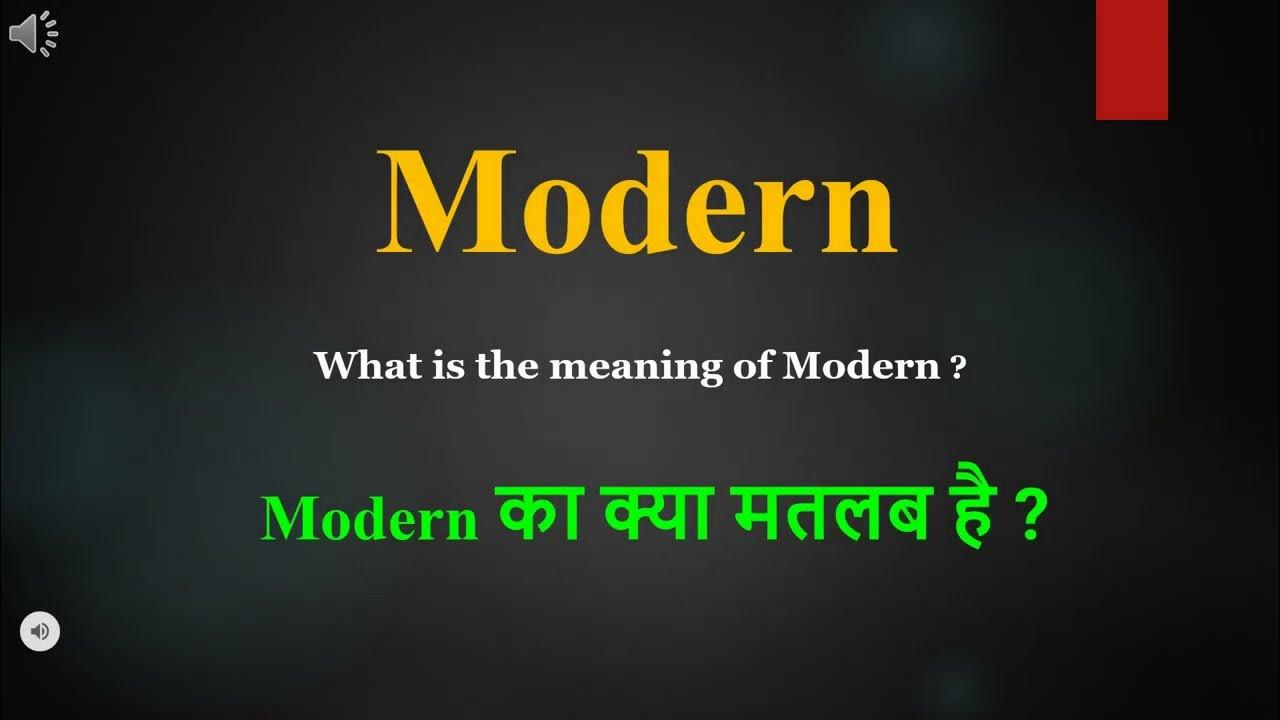 Modern

What is the meaning of Modern ?

Modern का क्या मतलब है ?